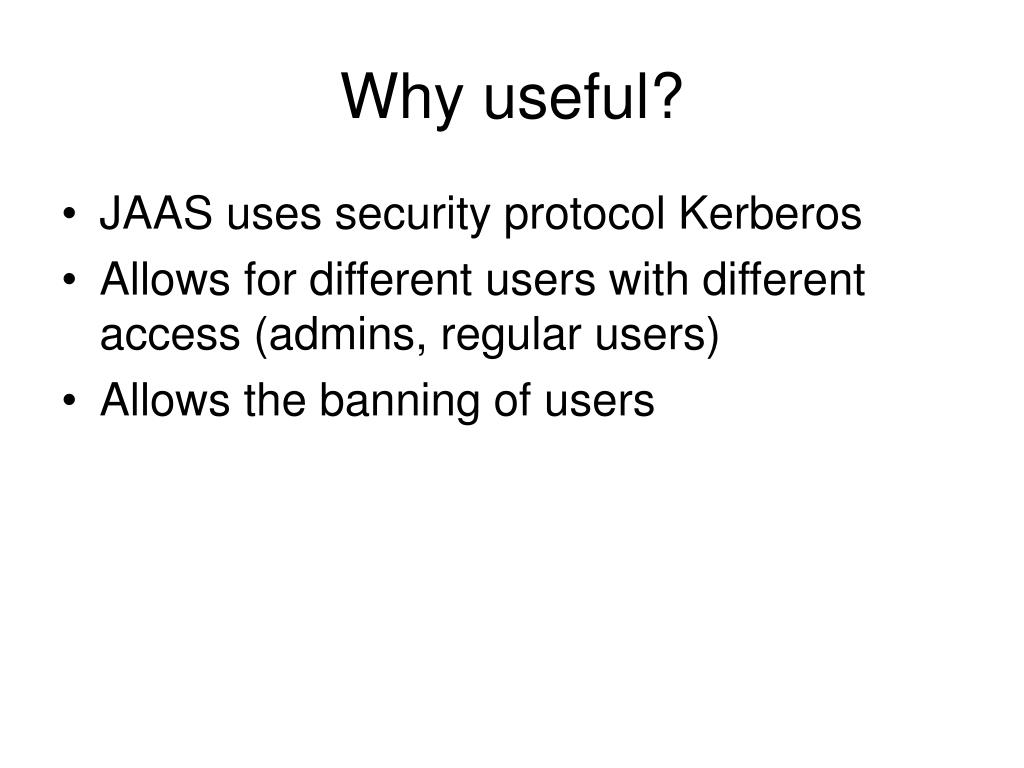 Why useful?

• JAAS uses security protocol Kerberos
• Allows for different users with different access (admins, regular users)
• Allows the banning of users